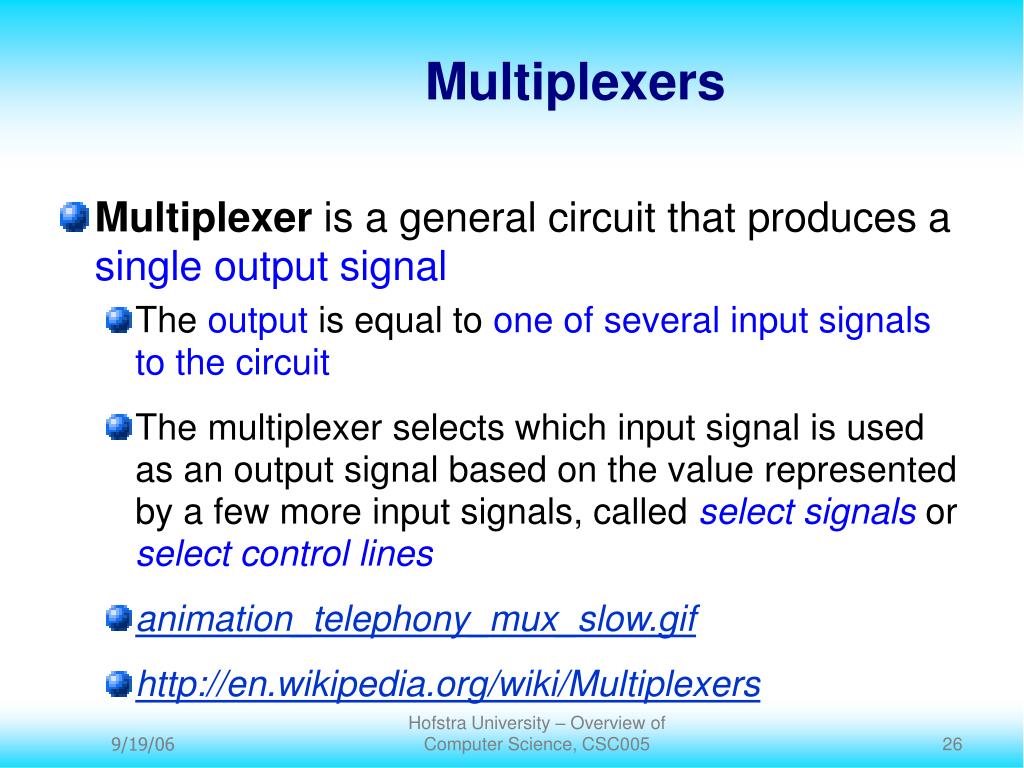 Multiplexers

Multiplexer is a general circuit that produces a single output signal

The output is equal to one of several input signals to the circuit

The multiplexer selects which input signal is used as an output signal based on the value represented by a few more input signals, called select signals or select control lines

animation_telephony_mux_slow.gif

http://en.wikipedia.org/wiki/Multiplexers

9/19/06

Hofstra University – Overview of Computer Science, CSC005

26